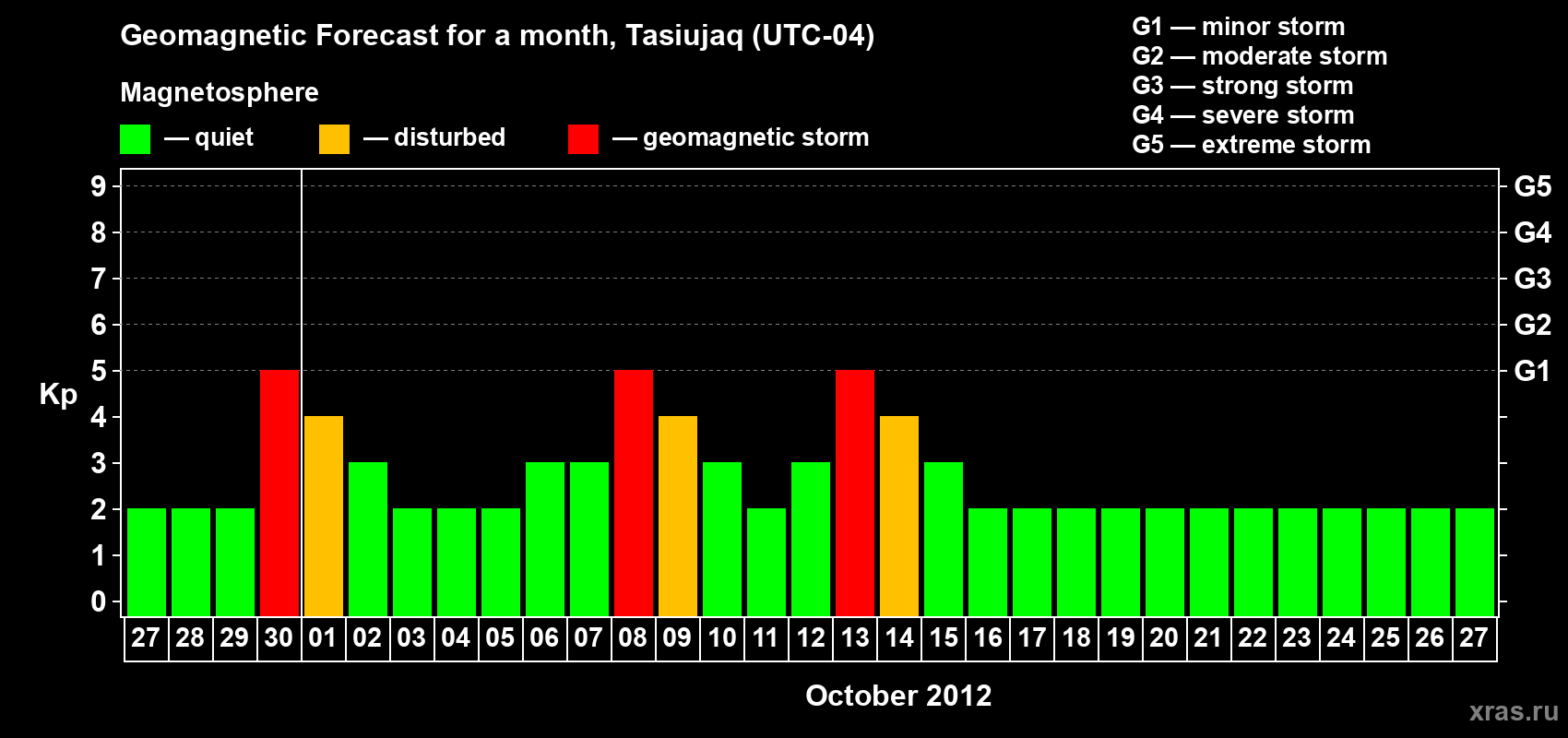 Geomagnetic Forecast for a month, Tasiujaq (UTC-04)

Magnetosphere

— quiet — disturbed — geomagnetic storm

G1 — minor storm
G2 — moderate storm
G3 — strong storm
G4 — severe storm
G5 — extreme storm

Kp

9
8
7
6
5
4
3
2
1
0

G5
G4
G3
G2
G1

27 28 29 30 01 02 03 04 05 06 07 08 09 10 11 12 13 14 15 16 17 18 19 20 21 22 23 24 25 26 27

October 2012

xras.ru